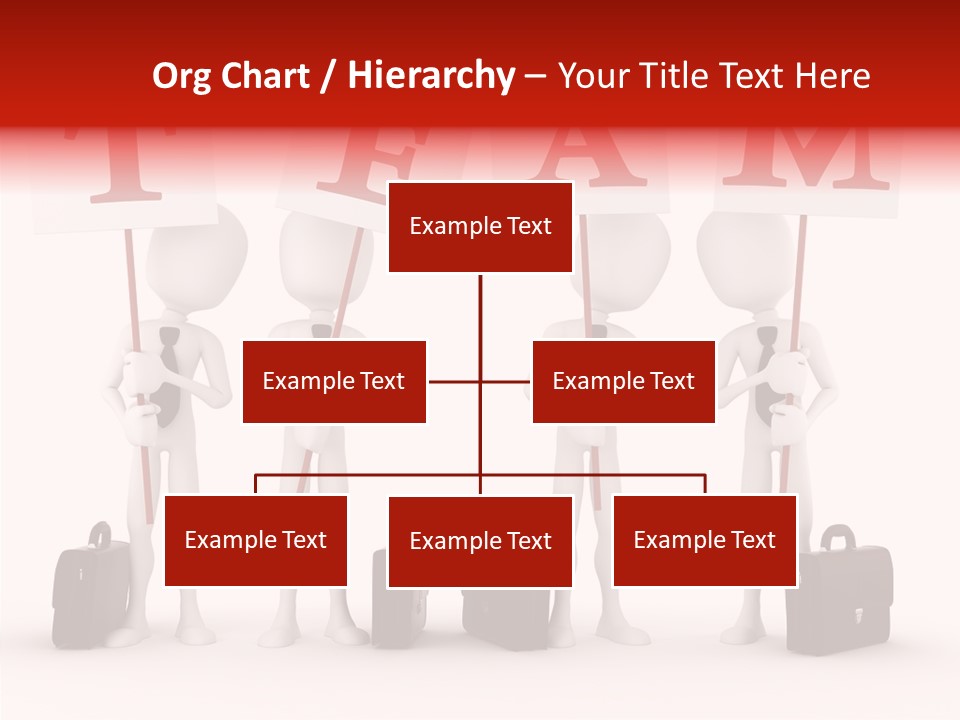 Org Chart / Hierarchy – Your Title Text Here

T E A M

Example Text

Example Text

Example Text

Example Text

Example Text

Example Text